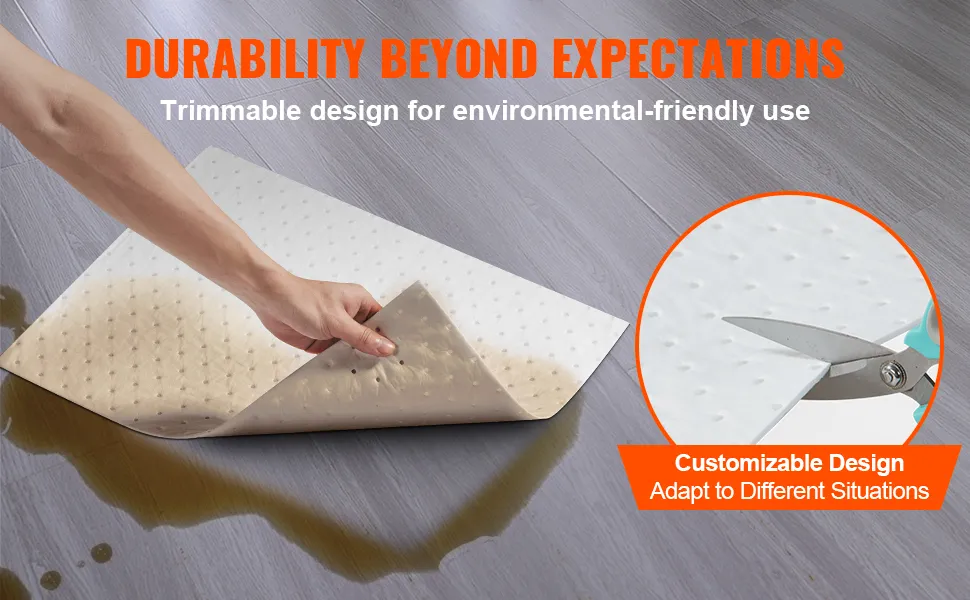 DURABILITY BEYOND EXPECTATIONS

Trimmable design for environmental-friendly use

Customizable Design
Adapt to Different Situations